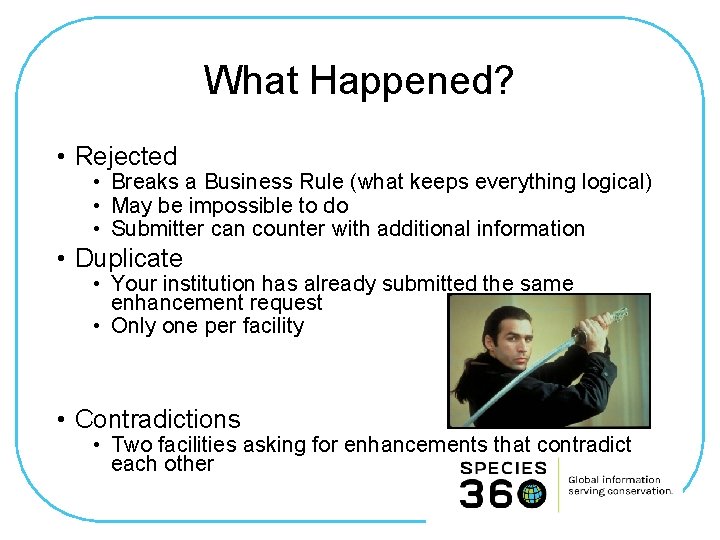 What Happened?

• Rejected
  • Breaks a Business Rule (what keeps everything logical)
  • May be impossible to do
  • Submitter can counter with additional information
• Duplicate
  • Your institution has already submitted the same enhancement request
  • Only one per facility
• Contradictions
  • Two facilities asking for enhancements that contradict each other

SPECIES 360
Global information serving conservation.